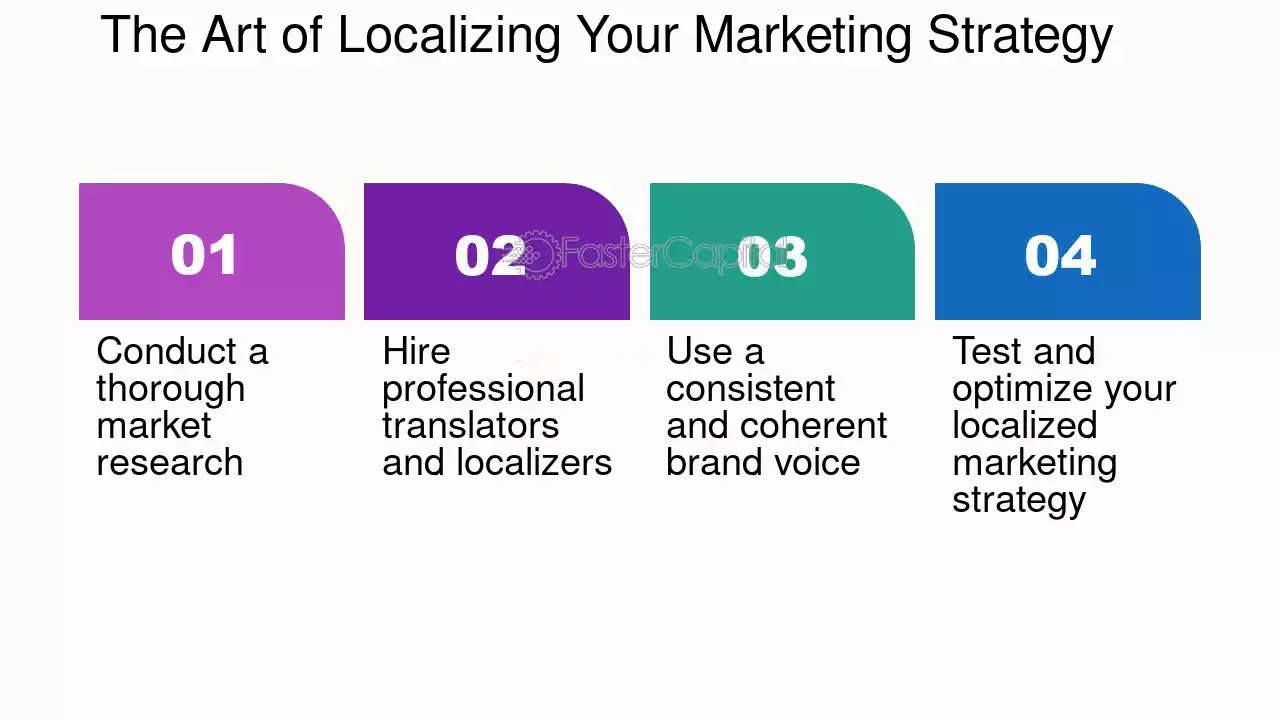 The Art of Localizing Your Marketing Strategy

01

Conduct a thorough market research

02

Hire professional translators and localizers

03

Use a consistent and coherent brand voice

04

Test and optimize your localized marketing strategy

FasterCapital